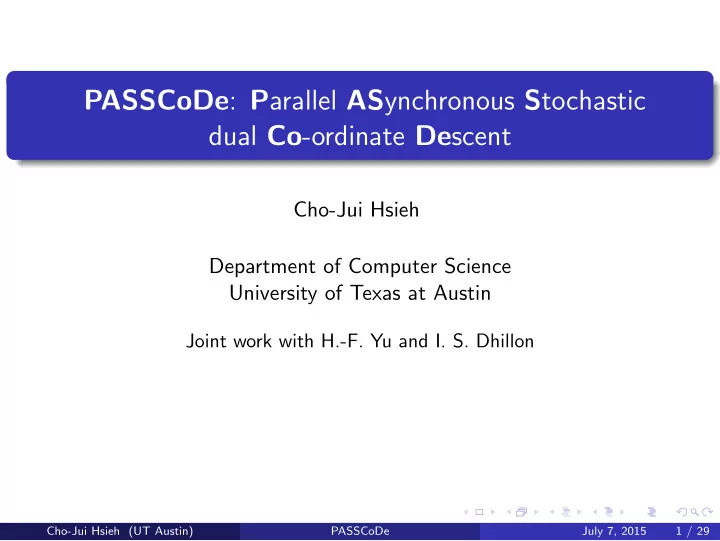 PASSCoDe: Parallel ASynchronous Stochastic dual Co-ordinate Descent

Cho-Jui Hsieh

Department of Computer Science
University of Texas at Austin

Joint work with H.-F. Yu and I. S. Dhillon

Cho-Jui Hsieh (UT Austin) PASSCoDe July 7, 2015 1 / 29